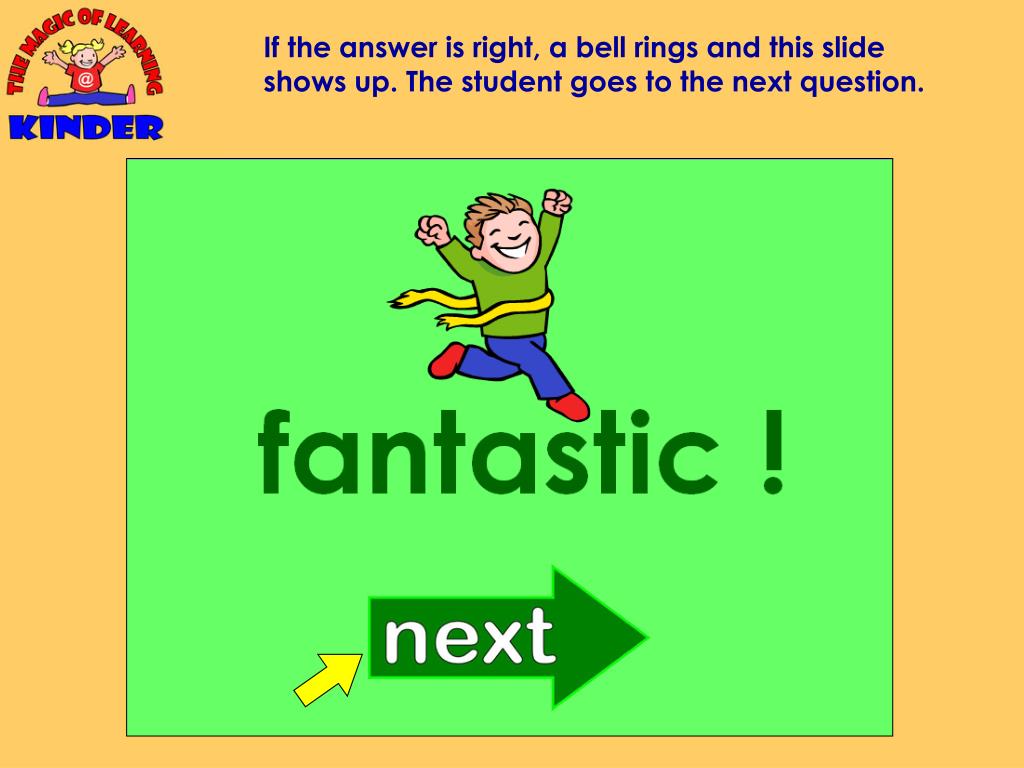 THE MAGIC OF LEARNING
@
KINDER

If the answer is right, a bell rings and this slide shows up. The student goes to the next question.

fantastic !

next